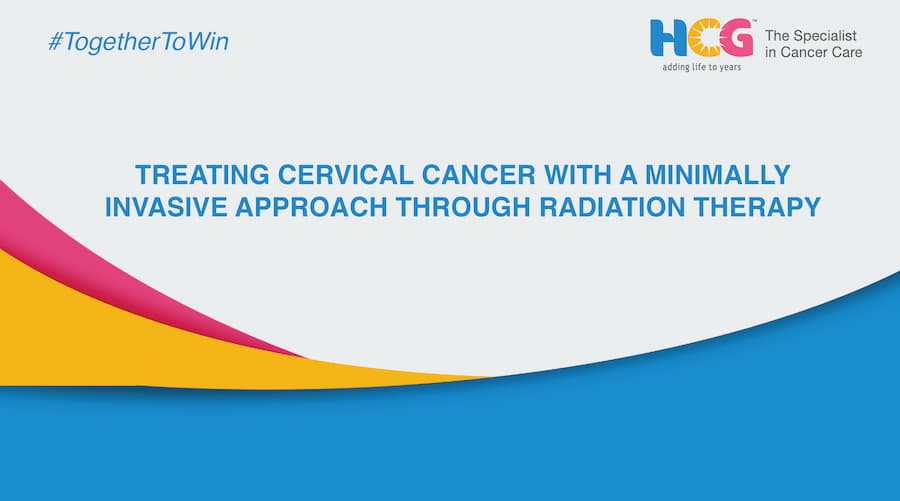 #TogetherToWin

HCG™ adding life to years The Specialist in Cancer Care

TREATING CERVICAL CANCER WITH A MINIMALLY INVASIVE APPROACH THROUGH RADIATION THERAPY